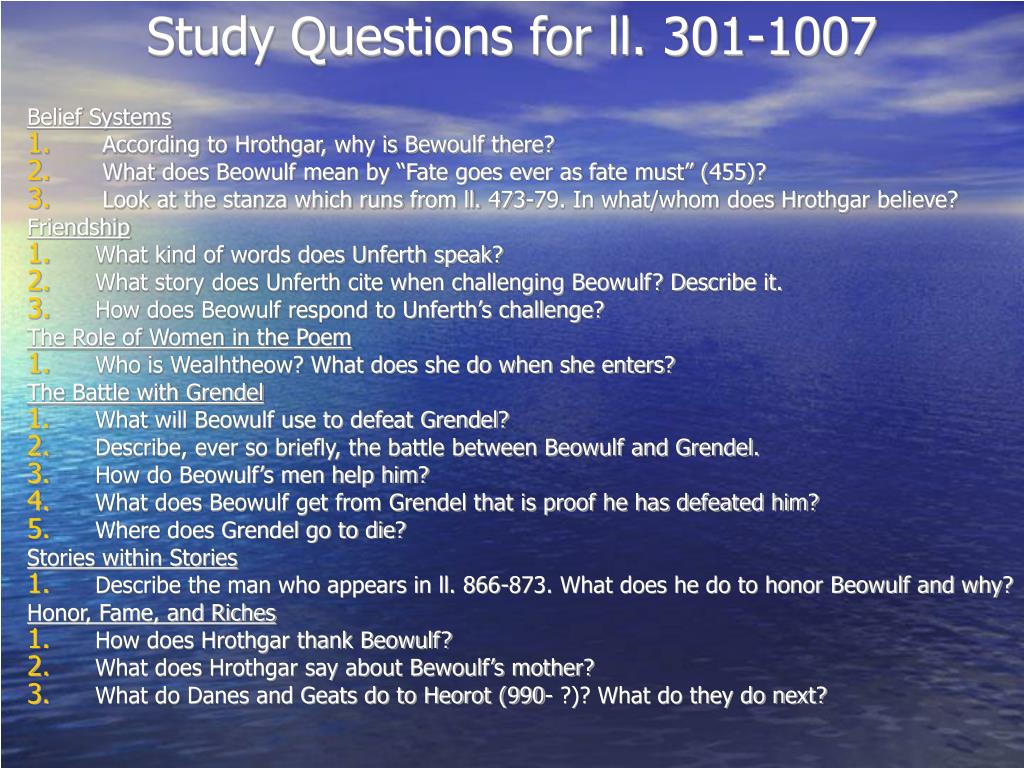 Study Questions for ll. 301-1007

Belief Systems
1. According to Hrothgar, why is Bewoulf there?
2. What does Beowulf mean by “Fate goes ever as fate must” (455)?
3. Look at the stanza which runs from ll. 473-79. In what/whom does Hrothgar believe?
Friendship
1. What kind of words does Unferth speak?
2. What story does Unferth cite when challenging Beowulf? Describe it.
3. How does Beowulf respond to Unferth’s challenge?
The Role of Women in the Poem
1. Who is Wealhtheow? What does she do when she enters?
The Battle with Grendel
1. What will Beowulf use to defeat Grendel?
2. Describe, ever so briefly, the battle between Beowulf and Grendel.
3. How do Beowulf’s men help him?
4. What does Beowulf get from Grendel that is proof he has defeated him?
5. Where does Grendel go to die?
Stories within Stories
1. Describe the man who appears in ll. 866-873. What does he do to honor Beowulf and why?
Honor, Fame, and Riches
1. How does Hrothgar thank Beowulf?
2. What does Hrothgar say about Bewoulf’s mother?
3. What do Danes and Geats do to Heorot (990- ?)? What do they do next?